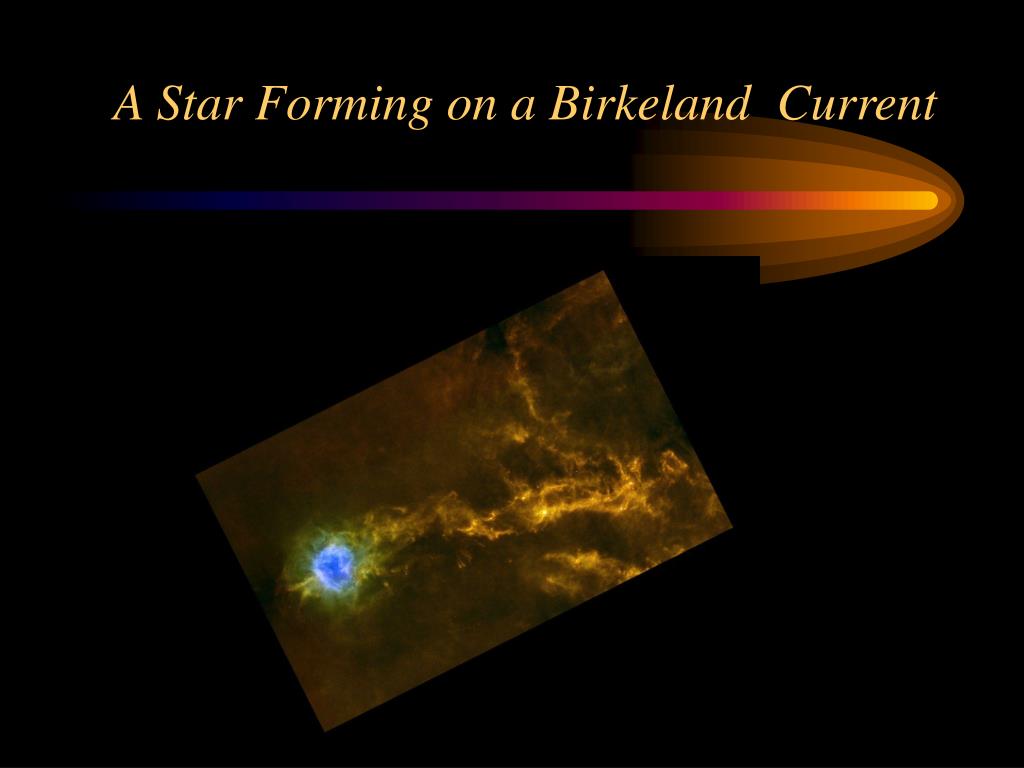 A Star Forming on a Birkeland  Current